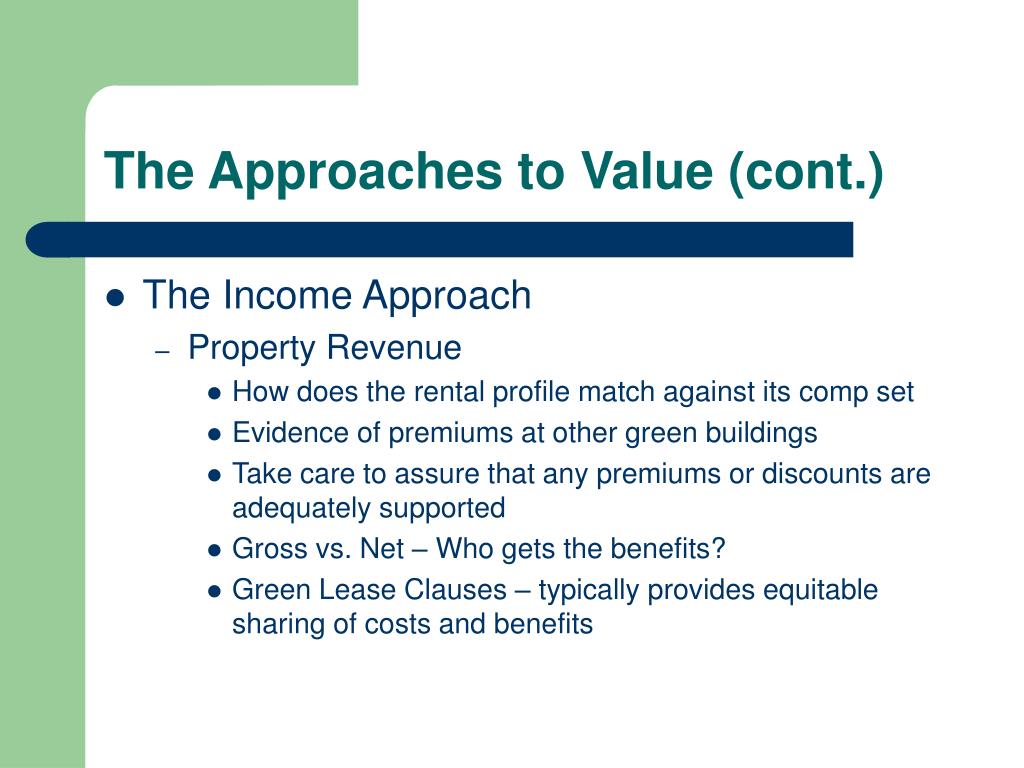 The Approaches to Value (cont.)

- The Income Approach
  - Property Revenue
    - How does the rental profile match against its comp set
    - Evidence of premiums at other green buildings
    - Take care to assure that any premiums or discounts are adequately supported
    - Gross vs. Net – Who gets the benefits?
    - Green Lease Clauses – typically provides equitable sharing of costs and benefits